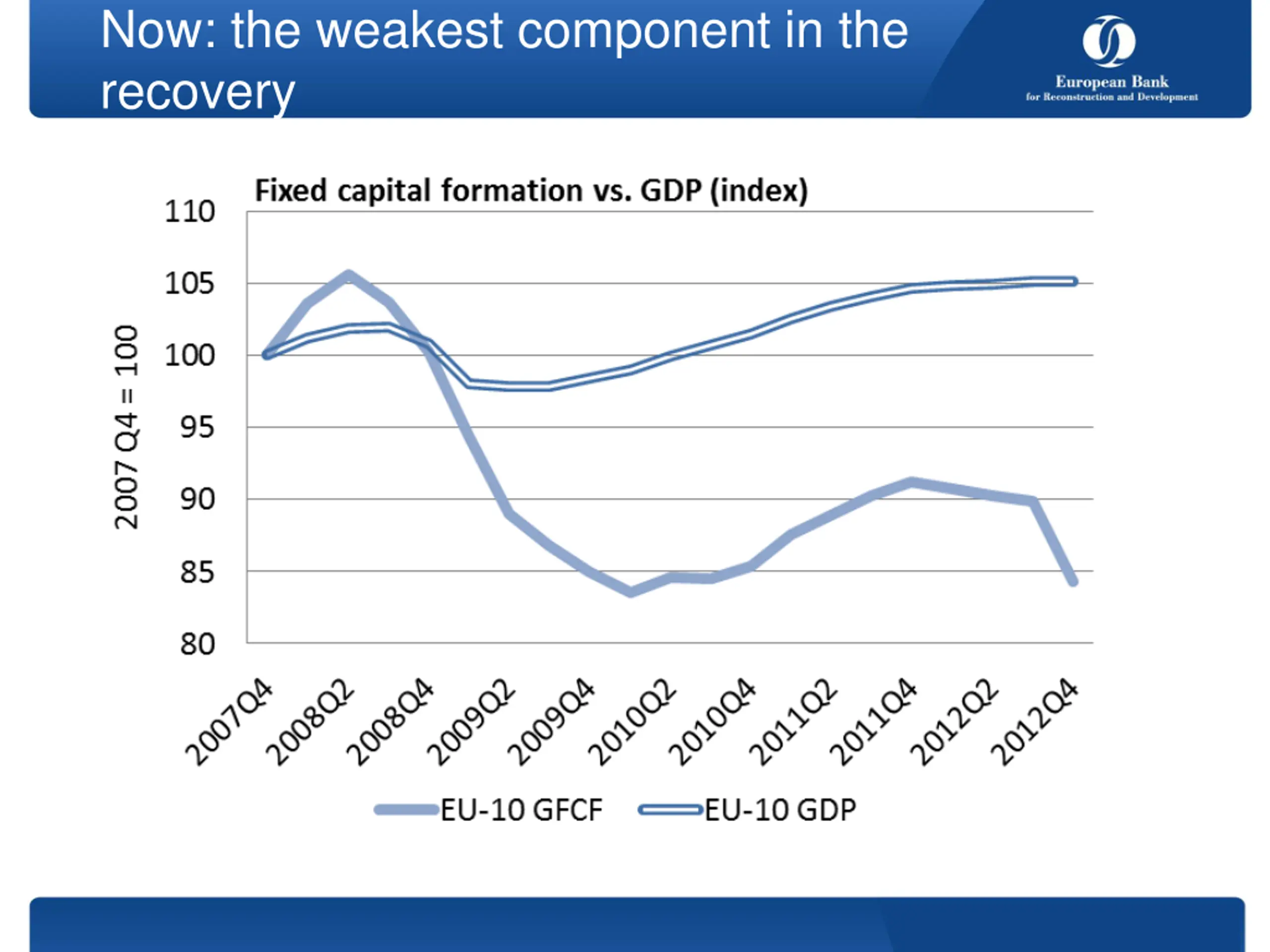 Now: the weakest component in the recovery

European Bank
for Reconstruction and Development

Fixed capital formation vs. GDP (index)

2007 Q4 = 100

110
105
100
95
90
85
80

2007Q4
2008Q2
2008Q4
2009Q2
2009Q4
2010Q2
2010Q4
2011Q2
2011Q4
2012Q2
2012Q4

EU-10 GFCF
EU-10 GDP